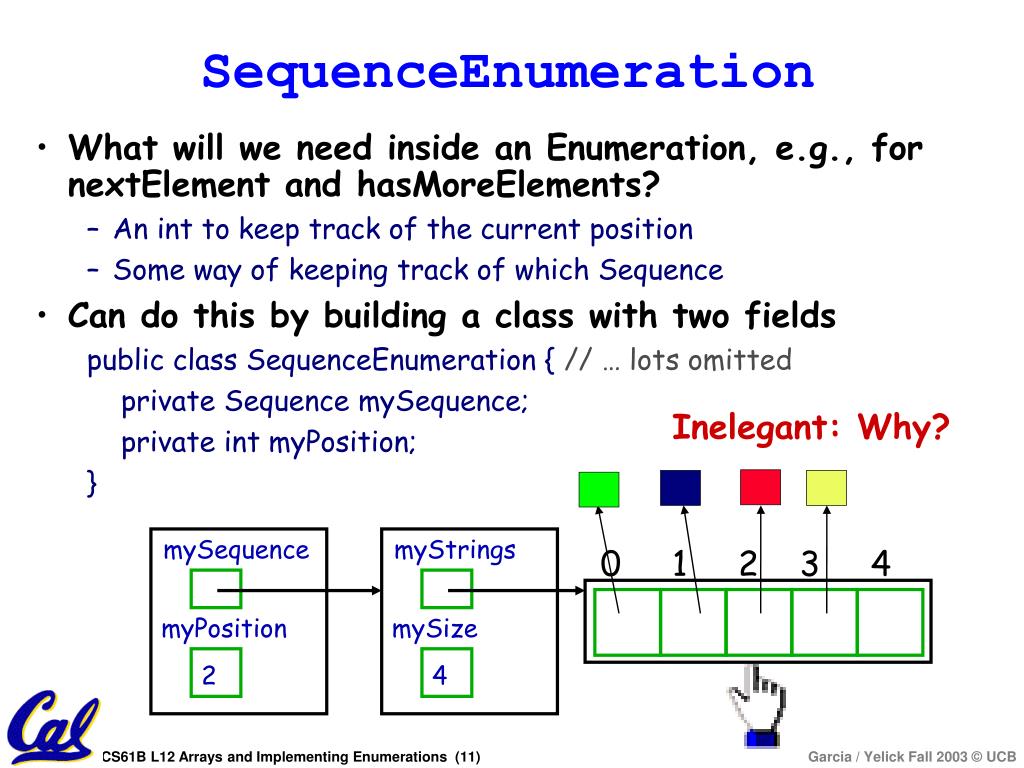 SequenceEnumeration

• What will we need inside an Enumeration, e.g., for nextElement and hasMoreElements?
  – An int to keep track of the current position
  – Some way of keeping track of which Sequence
• Can do this by building a class with two fields
  public class SequenceEnumeration { // … lots omitted
    private Sequence mySequence;
    private int myPosition;
  }

Inelegant: Why?

mySequence
myPosition
2

myStrings
mySize
4

0 1 2 3 4

Cal

CS61B L12 Arrays and Implementing Enumerations (11)

Garcia / Yelick Fall 2003 © UCB